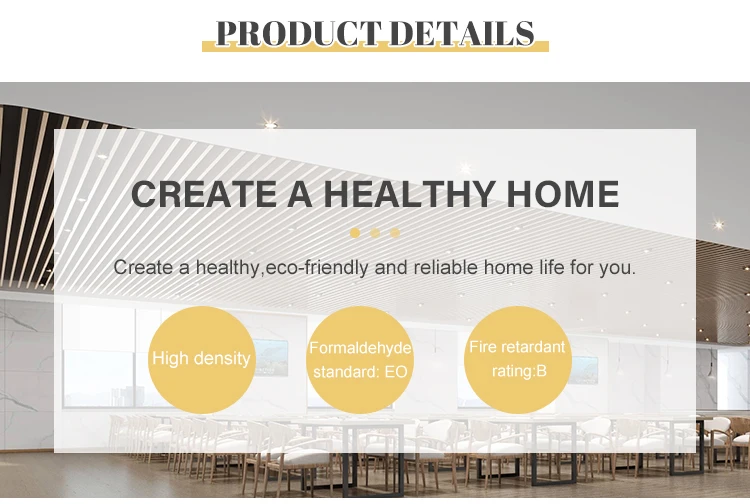 PRODUCT DETAILS

CREATE A HEALTHY HOME

Create a healthy,eco-friendly and reliable home life for you.

High density

Formaldehyde standard: EO

Fire retardant rating:B